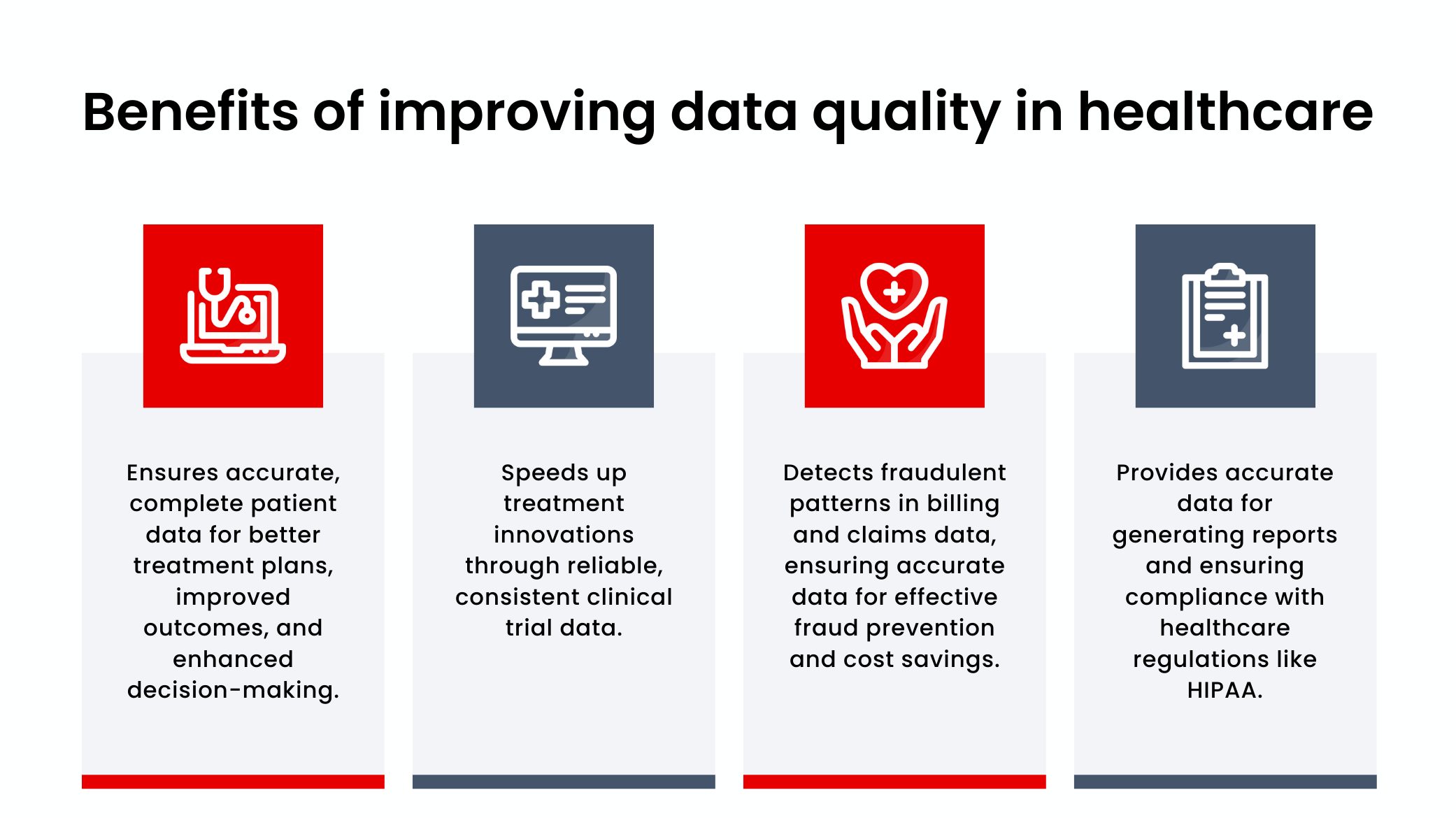 Benefits of improving data quality in healthcare

Ensures accurate, complete patient data for better treatment plans, improved outcomes, and enhanced decision-making.

Speeds up treatment innovations through reliable, consistent clinical trial data.

Detects fraudulent patterns in billing and claims data, ensuring accurate data for effective fraud prevention and cost savings.

Provides accurate data for generating reports and ensuring compliance with healthcare regulations like HIPAA.